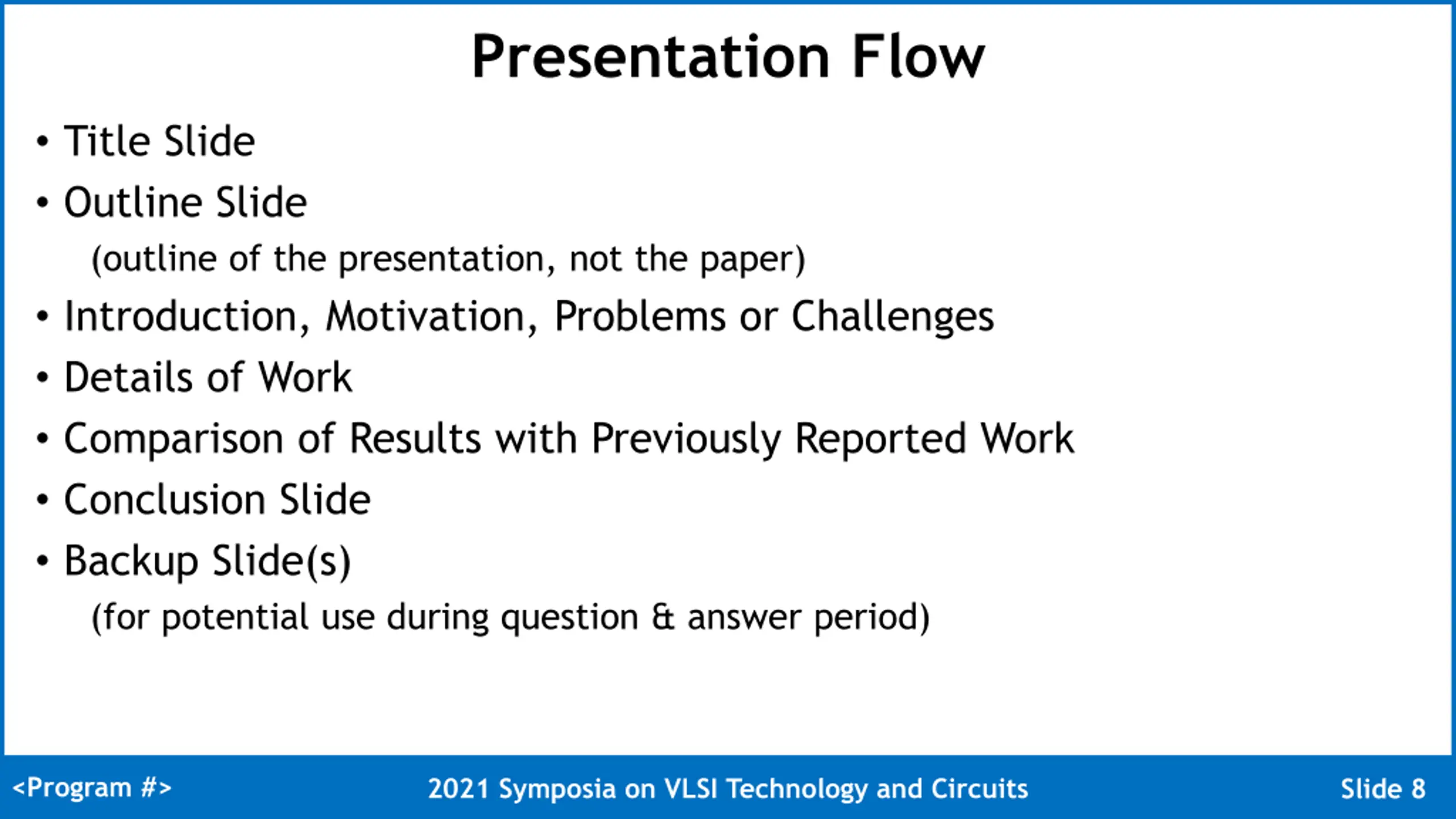 Presentation Flow

• Title Slide
• Outline Slide
(outline of the presentation, not the paper)
• Introduction, Motivation, Problems or Challenges
• Details of Work
• Comparison of Results with Previously Reported Work
• Conclusion Slide
• Backup Slide(s)
(for potential use during question & answer period)

<Program #> 2021 Symposia on VLSI Technology and Circuits Slide 8